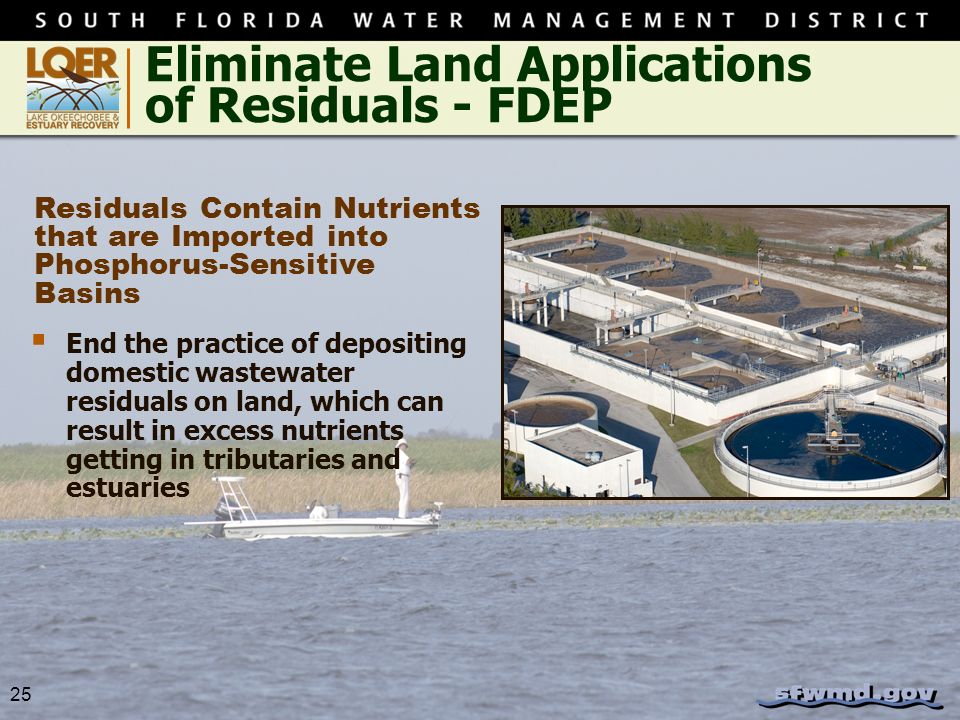 SOUTH FLORIDA WATER MANAGEMENT DISTRICT

LOER
LAKE OKEECHOBEE & ESTUARY RECOVERY

Eliminate Land Applications of Residuals - FDEP

Residuals Contain Nutrients that are Imported into Phosphorus-Sensitive Basins

▪ End the practice of depositing domestic wastewater residuals on land, which can result in excess nutrients getting in tributaries and estuaries

25

sfwmd.gov